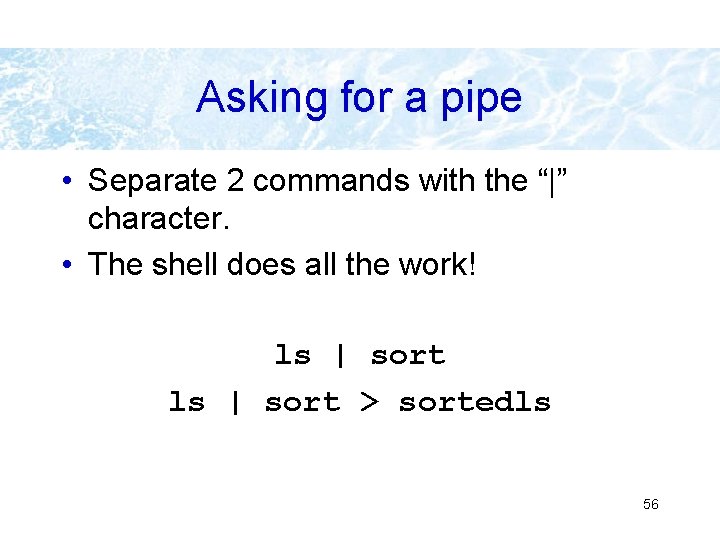 Asking for a pipe

• Separate 2 commands with the “|” character.

• The shell does all the work!

ls | sort

ls | sort > sortedls

56